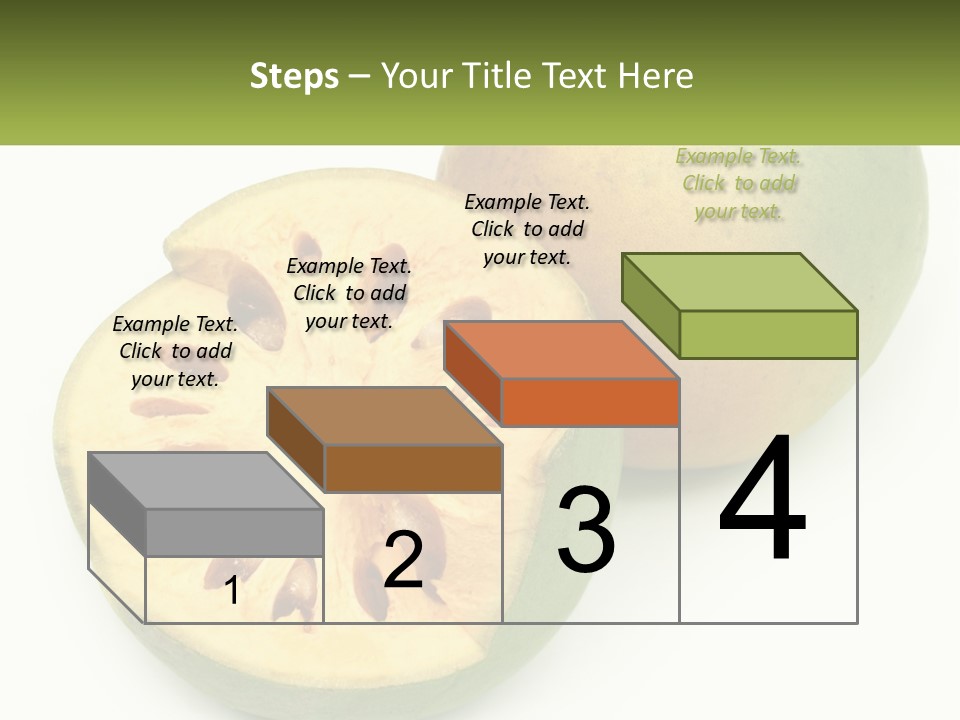 Steps – Your Title Text Here

Example Text. Click to add your text.

Example Text. Click to add your text.

Example Text. Click to add your text.

Example Text. Click to add your text.

1

2

3

4